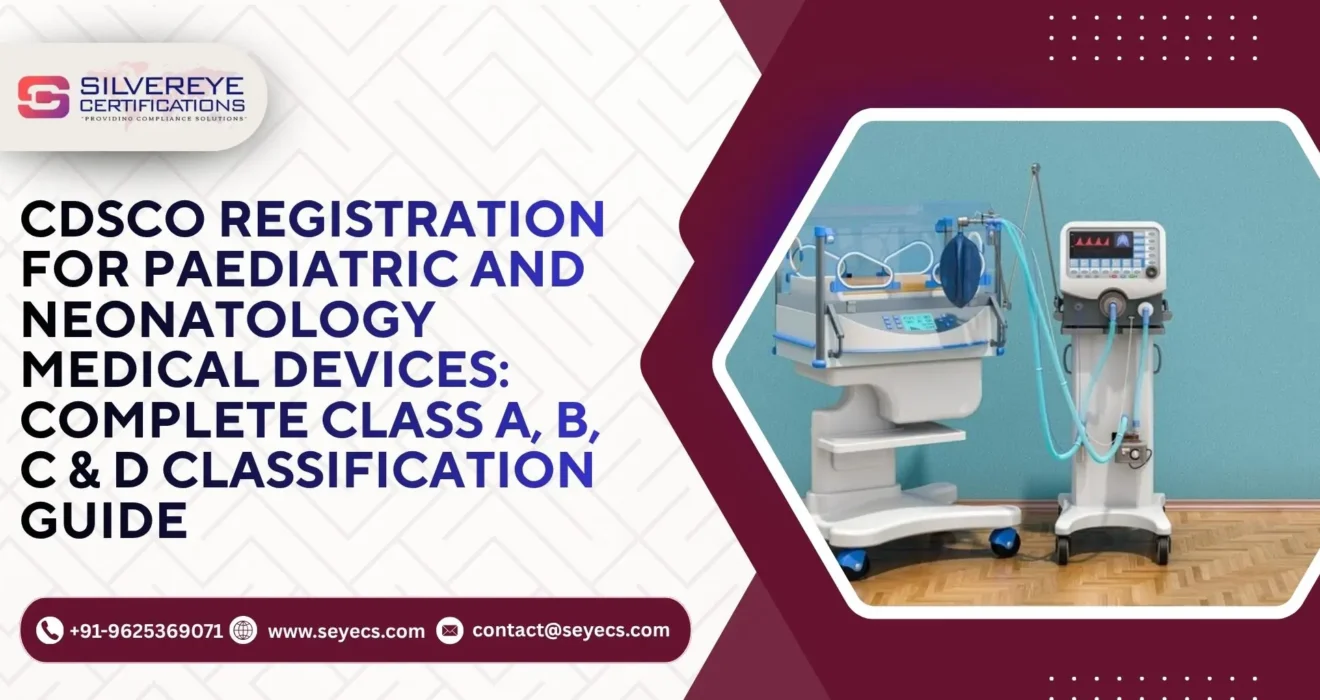 SILVEREYE CERTIFICATIONS
"PROVIDING COMPLIANCE SOLUTIONS"

CDSCO REGISTRATION FOR PAEDIATRIC AND NEONATOLOGY MEDICAL DEVICES: COMPLETE CLASS A, B, C & D CLASSIFICATION GUIDE

+91-9625369071 www.seyecs.com contact@seyecs.com